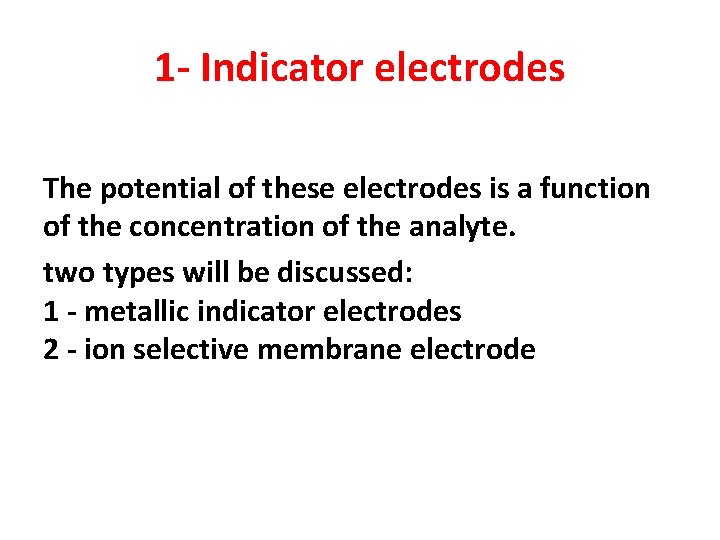 1- Indicator electrodes

The potential of these electrodes is a function of the concentration of the analyte.

two types will be discussed:
1 - metallic indicator electrodes
2 - ion selective membrane electrode